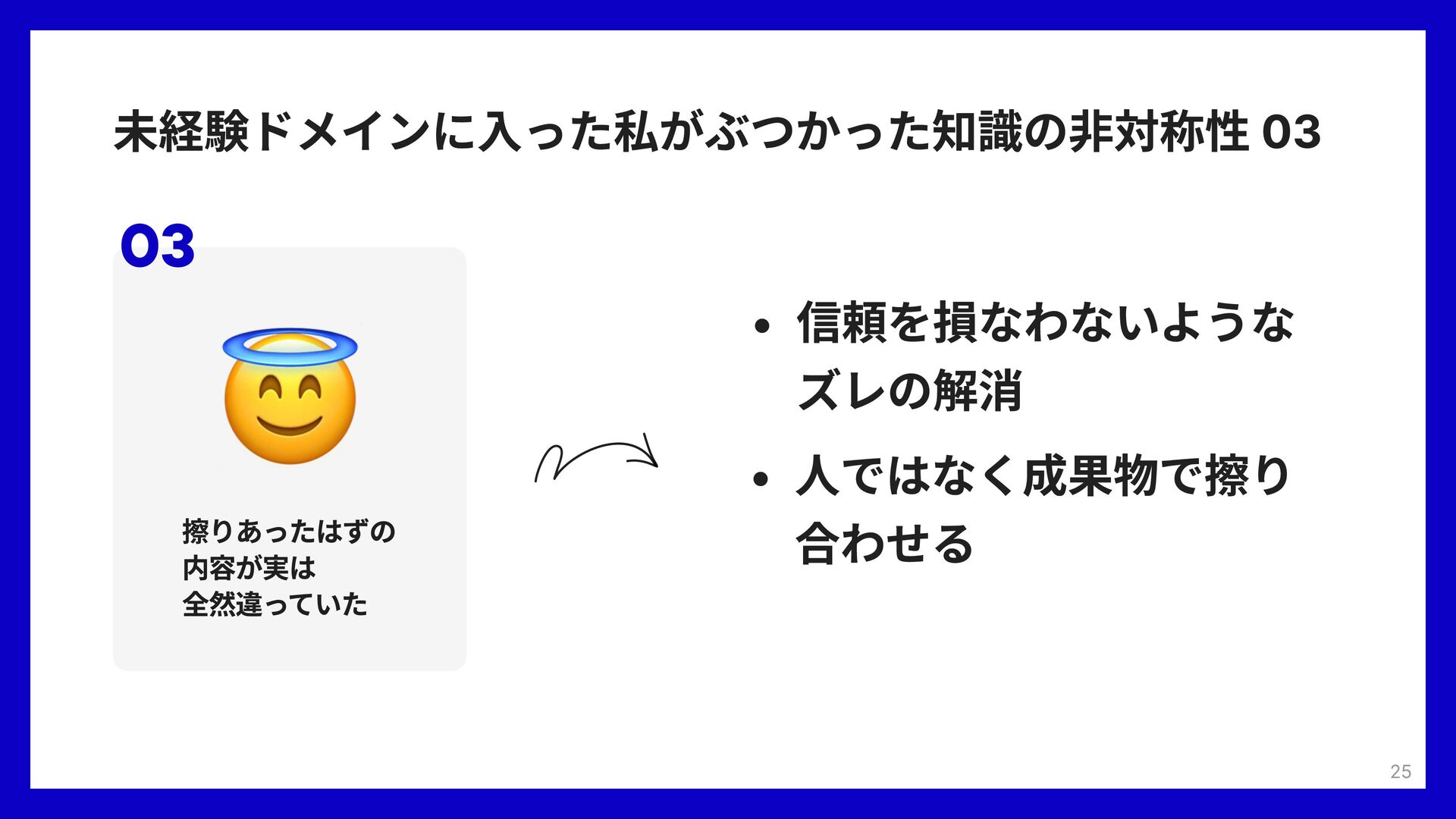 未経験ドメインに入った私がぶつかった知識の非対称性 03

03

擦りあったはずの
内容が実は
全然違っていた

• 信頼を損なわないようなズレの解消
• 人ではなく成果物で擦り合わせる

25